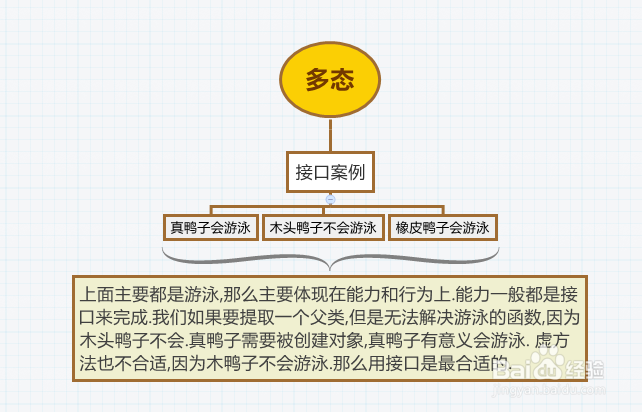 多态

接口案例

真鸭子会游泳

木头鸭子不会游泳

橡皮鸭子会游泳

上面主要都是游泳,那么主要体现在能力和行为上.能力一般都是接口来完成.我们如果要提取一个父类,但是无法解决游泳的函数,因为木头鸭子不会.真鸭子需要被创建对象,真鸭子有意义会游泳. 虚方法也不合适,因为木鸭子不会游泳.那么用接口是最合适的.

Baidu经验
jingyan.baidu.com